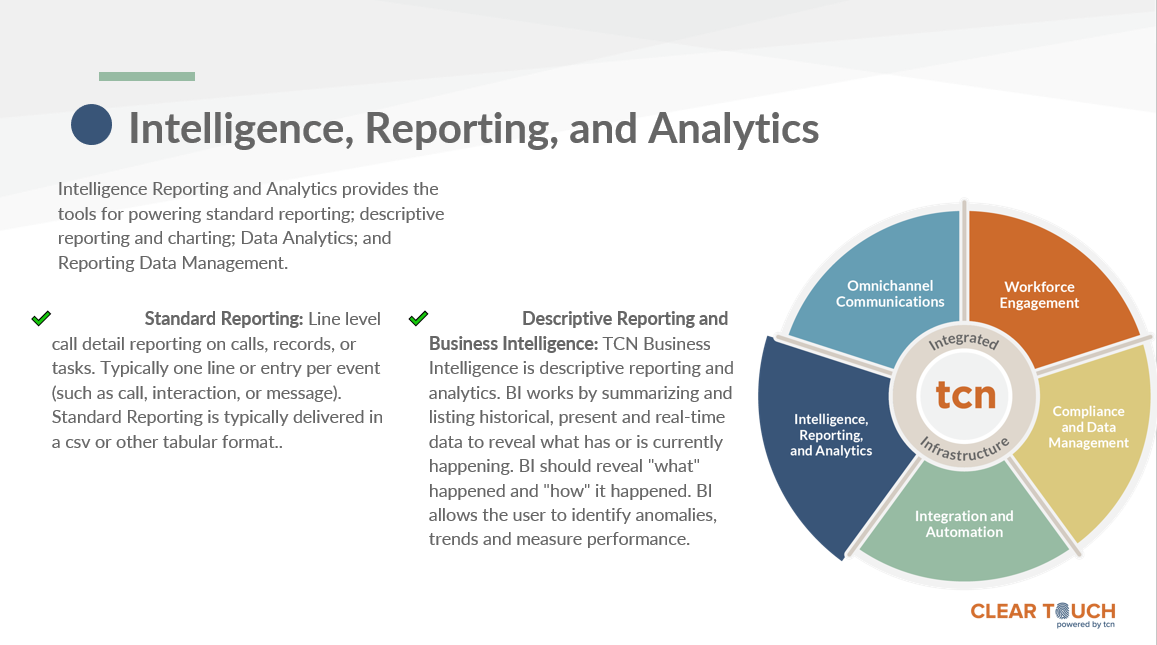 Intelligence, Reporting, and Analytics

Intelligence Reporting and Analytics provides the tools for powering standard reporting; descriptive reporting and charting; Data Analytics; and Reporting Data Management.

Standard Reporting: Line level call detail reporting on calls, records, or tasks. Typically one line or entry per event (such as call, interaction, or message). Standard Reporting is typically delivered in a csv or other tabular format..

Descriptive Reporting and Business Intelligence: TCN Business Intelligence is descriptive reporting and analytics. BI works by summarizing and listing historical, present and real-time data to reveal what has or is currently happening. BI should reveal "what" happened and "how" it happened. BI allows the user to identify anomalies, trends and measure performance.

Omnichannel Communications

Workforce Engagement

Compliance and Data Management

Integration and Automation

Intelligence, Reporting, and Analytics

Integrated

tcn

Infrastructure

CLEAR TOUCH
powered by tcn